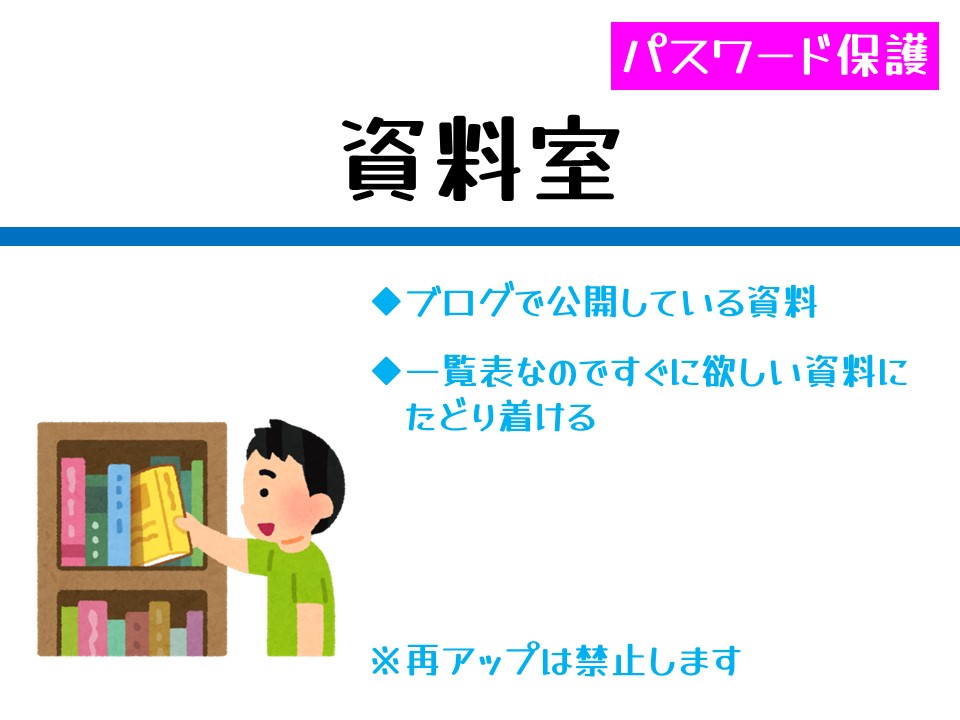 パスワード保護

資料室

◆ブログで公開している資料

◆一覧表なのですぐに欲しい資料にたどり着ける

※再アップは禁止します